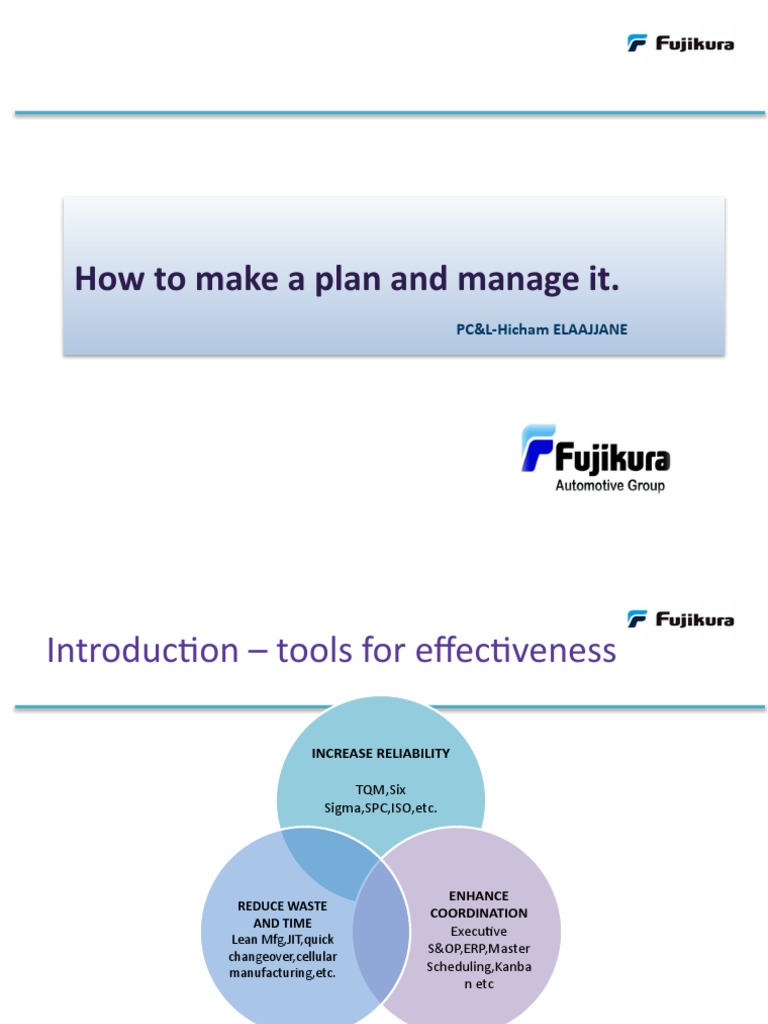 Fujikura

How to make a plan and manage it.

PC&L-Hicham ELAAJJANE

Fujikura
Automotive Group

Fujikura

Introduction – tools for effectiveness

INCREASE RELIABILITY
TQM,Six Sigma,SPC,ISO,etc.

REDUCE WASTE AND TIME
Lean Mfg,JIT,quick changeover,cellular manufacturing,etc.

ENHANCE COORDINATION
Executive S&OP,ERP,Master Scheduling,Kanban etc